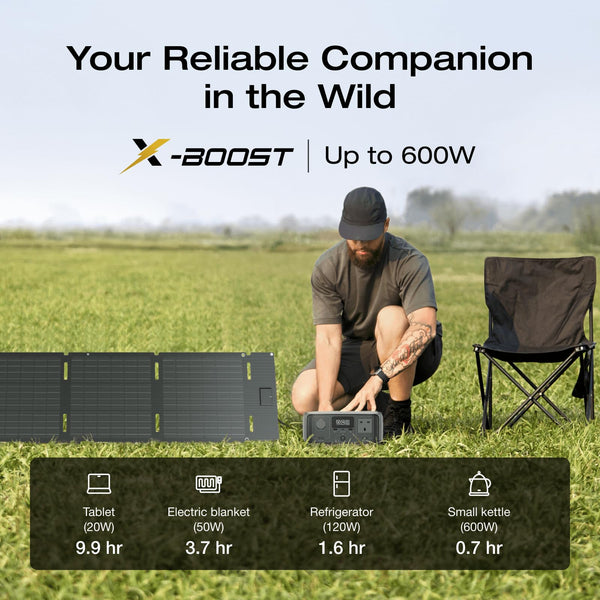 Your Reliable Companion in the Wild

X-BOOST | Up to 600W

Tablet (20W) 9.9 hr

Electric blanket (50W) 3.7 hr

Refrigerator (120W) 1.6 hr

Small kettle (600W) 0.7 hr